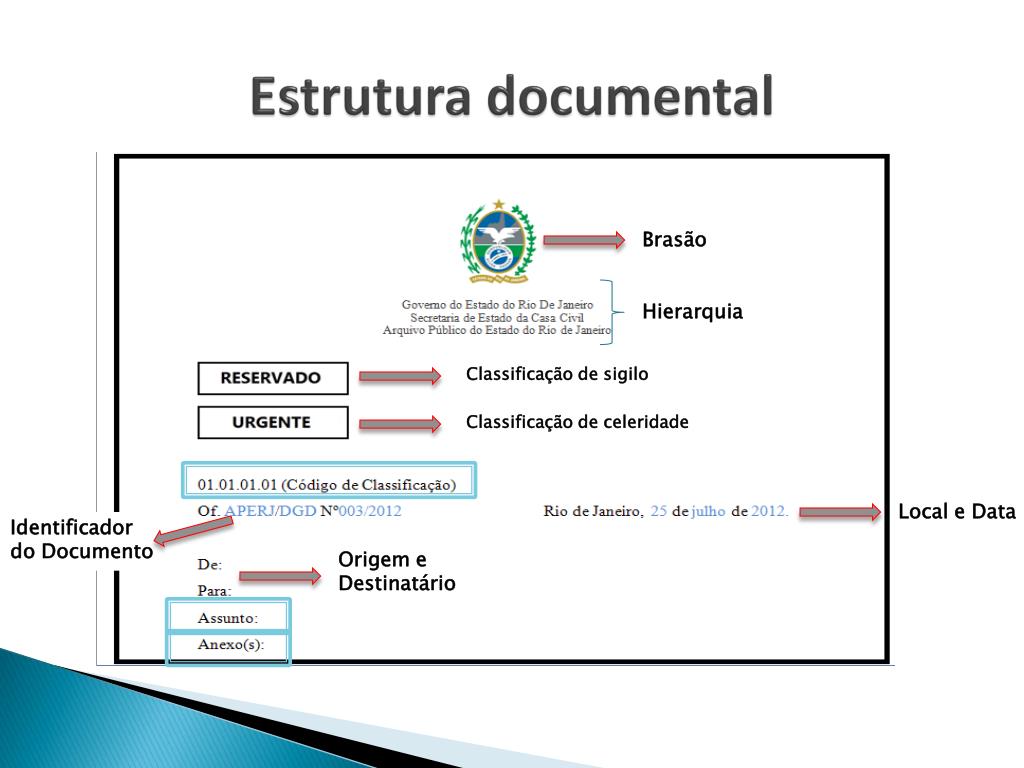 Estrutura documental

Brasão

Governo do Estado do Rio De Janeiro
Secretaria de Estado da Casa Civil
Arquivo Público do Estado do Rio de Janeiro

Hierarquia

RESERVADO

Classificação de sigilo

URGENTE

Classificação de celeridade

01.01.01.01 (Código de Classificação)

Of. APERJ/DGD Nº003/2012

Rio de Janeiro, 25 de julho de 2012.

Local e Data

Identificador do Documento

De:
Para:

Origem e Destinatário

Assunto:
Anexo(s):